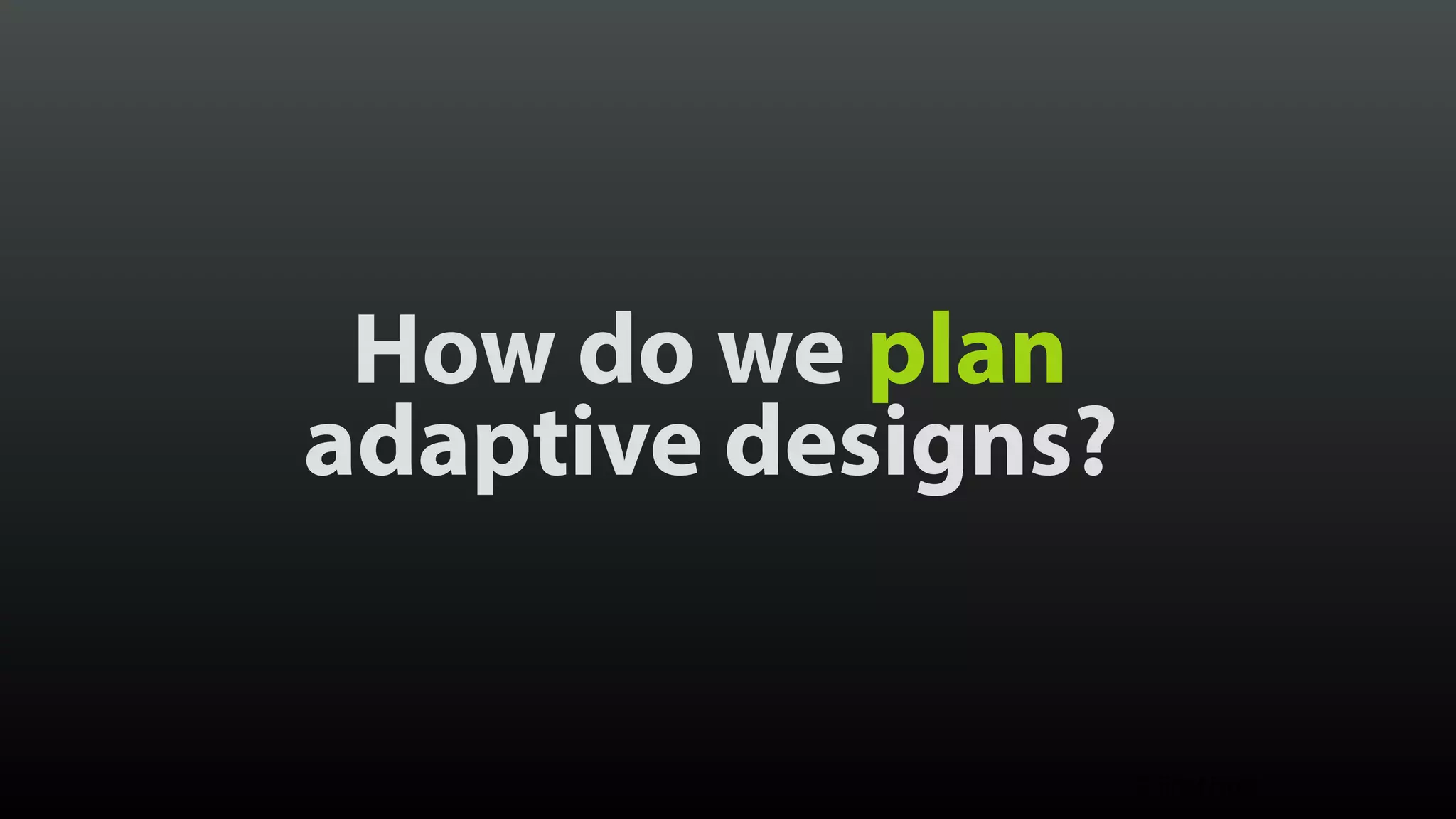 How do we plan adaptive designs?